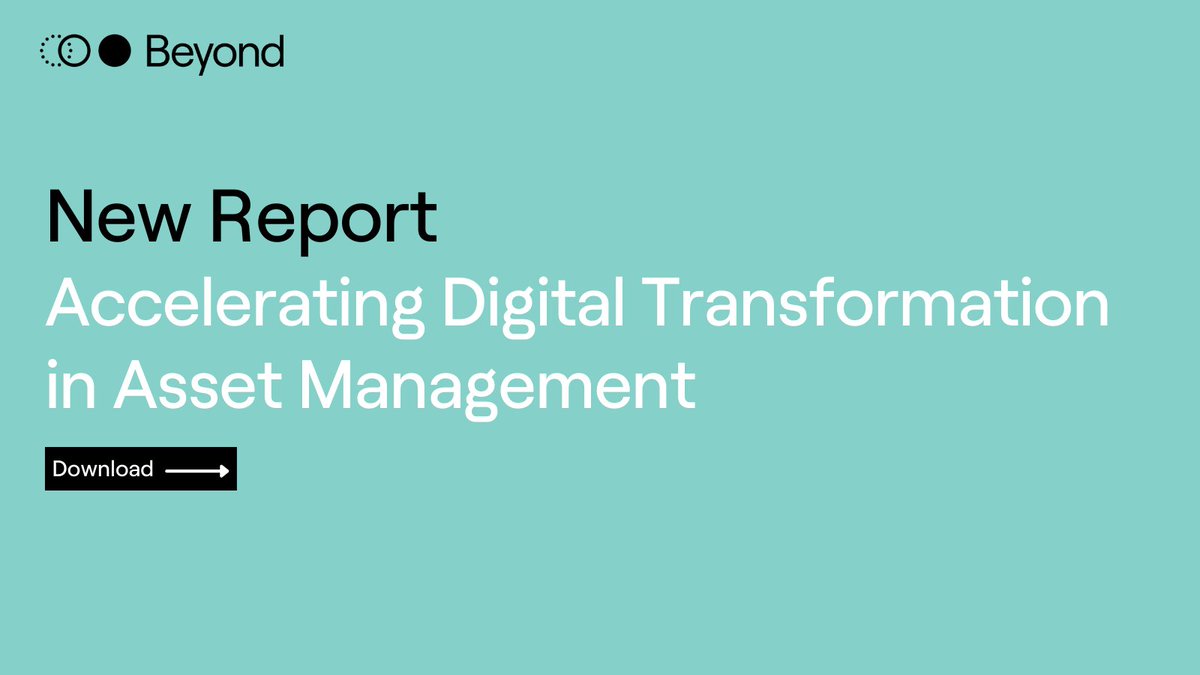 Beyond

New Report
Accelerating Digital Transformation in Asset Management

Download